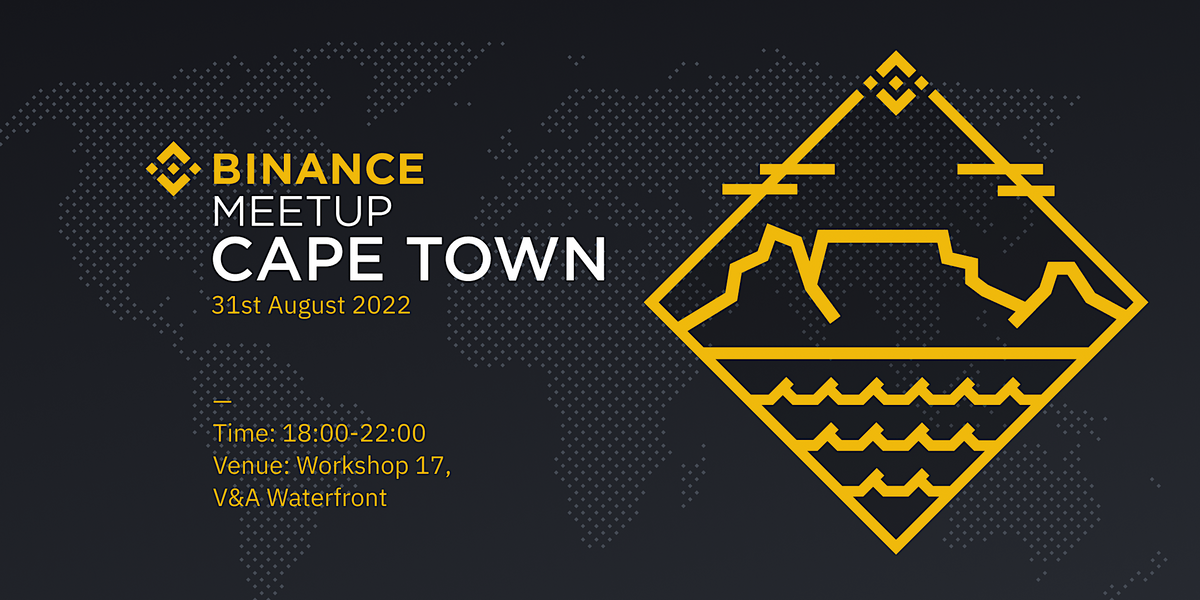 BINANCE
MEETUP
CAPE TOWN
31st August 2022

—
Time: 18:00-22:00
Venue: Workshop 17, V&A Waterfront